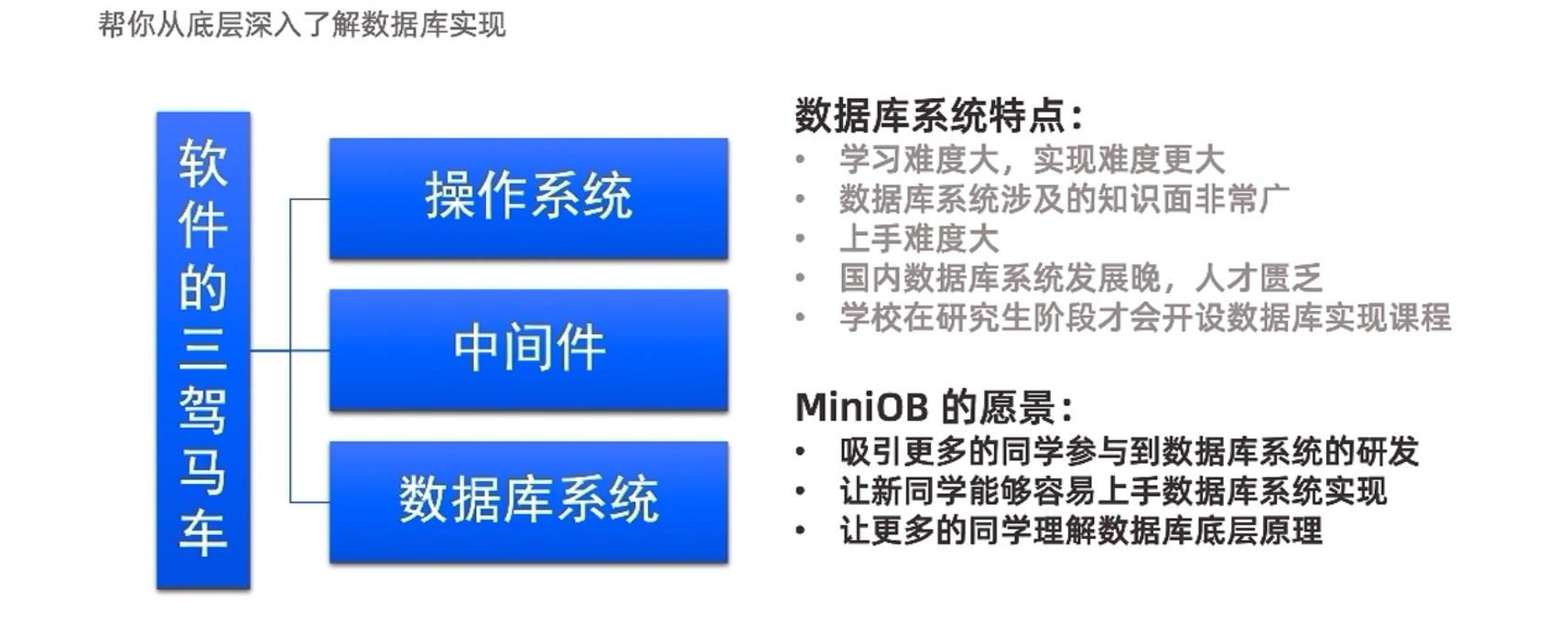 帮你从底层深入了解数据库实现

软件的三驾马车

操作系统

中间件

数据库系统

数据库系统特点：
• 学习难度大，实现难度更大
• 数据库系统涉及的知识面非常广
• 上手难度大
• 国内数据库系统发展晚，人才匮乏
• 学校在研究生阶段才会开设数据库实现课程

MiniOB 的愿景：
• 吸引更多的同学参与到数据库系统的研发
• 让新同学能够容易上手数据库系统实现
• 让更多的同学理解数据库底层原理